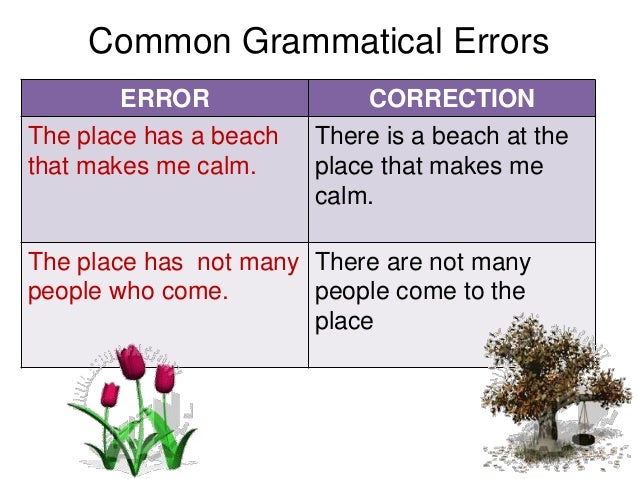 Common Grammatical Errors

| ERROR | CORRECTION |
|---|---|
| The place has a beach that makes me calm. | There is a beach at the place that makes me calm. |
| The place has  not many people who come. | There are not many people come to the place |